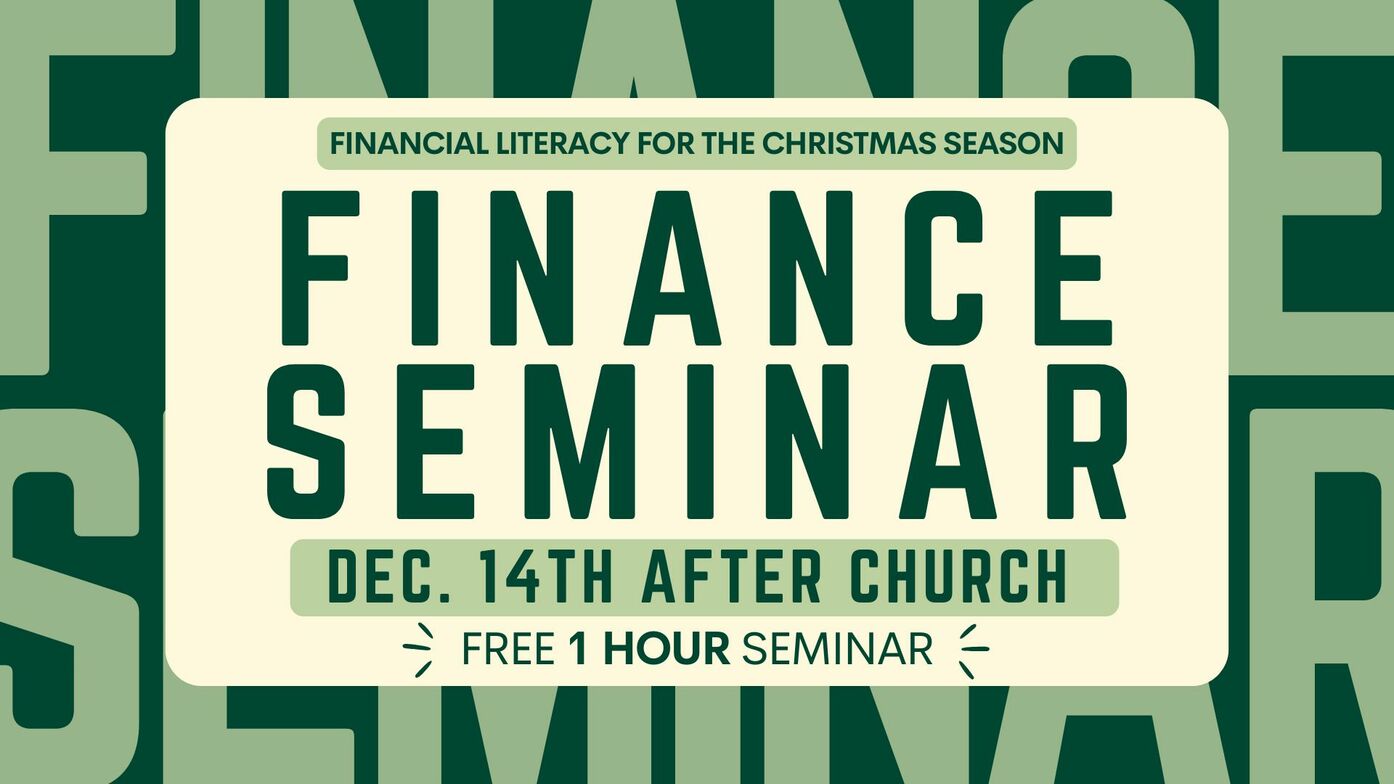 FINANCIAL LITERACY FOR THE CHRISTMAS SEASON

FINANCE SEMINAR

DEC. 14TH AFTER CHURCH

FREE 1 HOUR SEMINAR